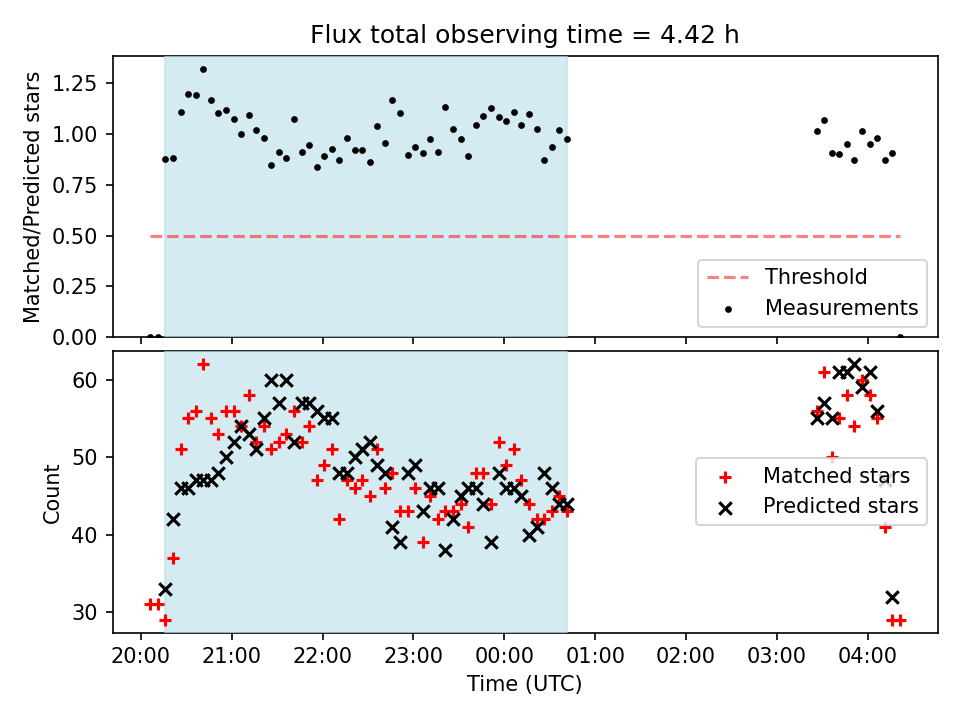 Flux total observing time = 4.42 h

Matched/Predicted stars

1.25
1.00
0.75
0.50
0.25
0.00

Threshold
Measurements

Count

60
50
40
30

Matched stars
Predicted stars

20:00
21:00
22:00
23:00
00:00
01:00
02:00
03:00
04:00

Time (UTC)